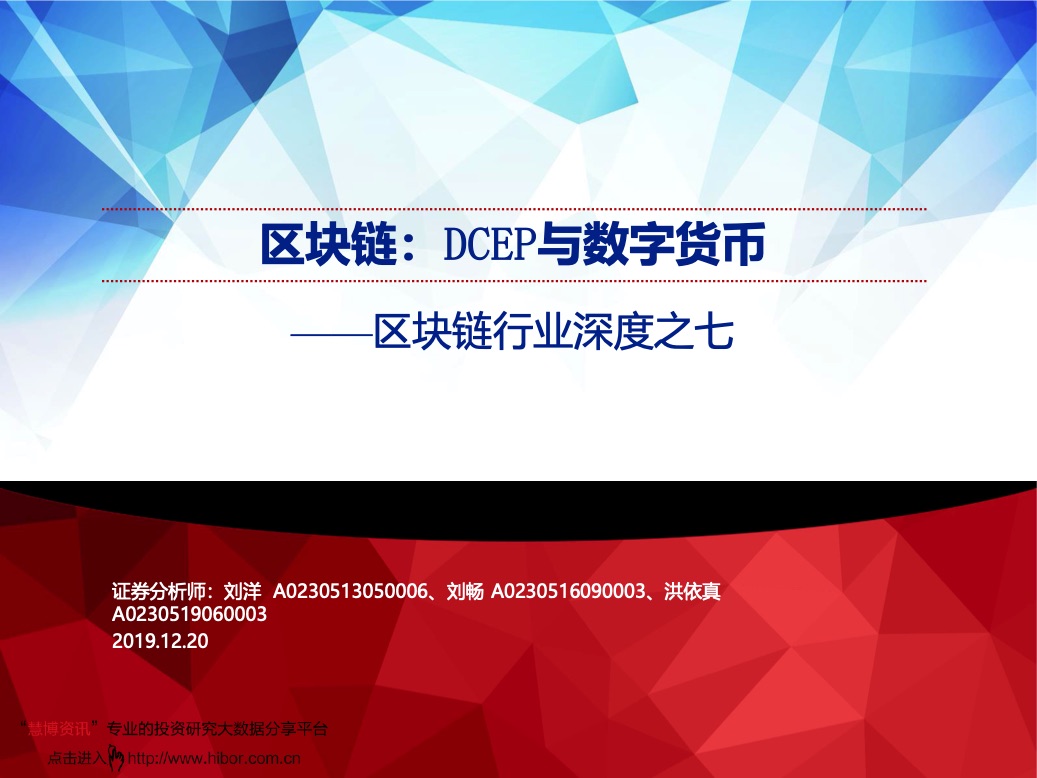 区块链：DCEP与数字货币

——区块链行业深度之七

证券分析师：刘洋 A0230513050006、刘畅 A0230516090003、洪依真 A0230519060003

2019.12.20

"慧博资讯"专业的投资研究大数据分享平台

点击进入 http://www.hibor.com.cn